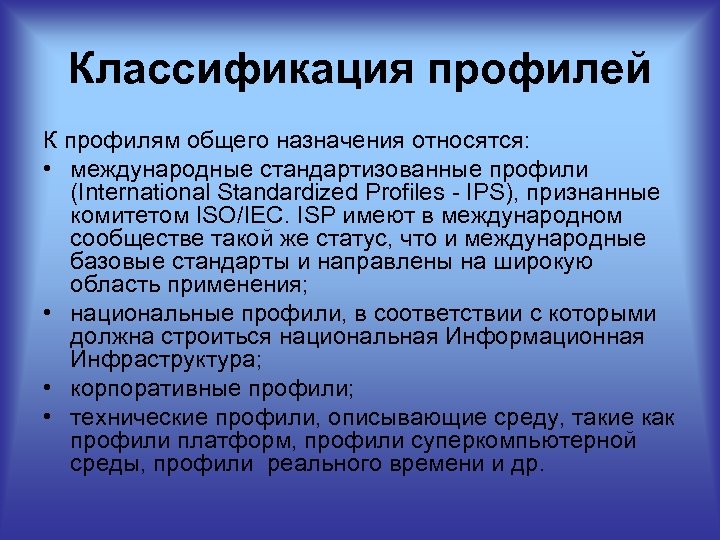 Классификация профилей

К профилям общего назначения относятся:

• международные стандартизованные профили (International Standardized Profiles - IPS), признанные комитетом ISO/IEC. ISP имеют в международном сообществе такой же статус, что и международные базовые стандарты и направлены на широкую область применения;

• национальные профили, в соответствии с которыми должна строиться национальная Информационная Инфраструктура;

• корпоративные профили;

• технические профили, описывающие среду, такие как профили платформ, профили суперкомпьютерной среды, профили реального времени и др.